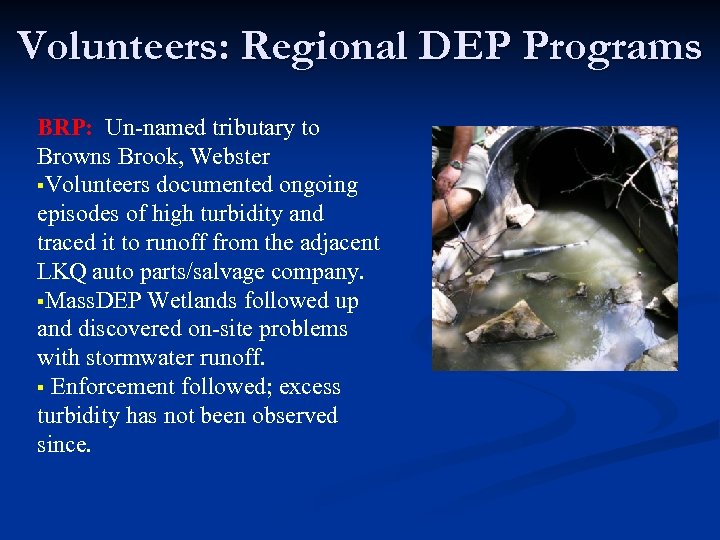 Volunteers: Regional DEP Programs

BRP: Un-named tributary to Browns Brook, Webster

▪Volunteers documented ongoing episodes of high turbidity and traced it to runoff from the adjacent LKQ auto parts/salvage company.

▪MassDEP Wetlands followed up and discovered on-site problems with stormwater runoff.

▪ Enforcement followed; excess turbidity has not been observed since.